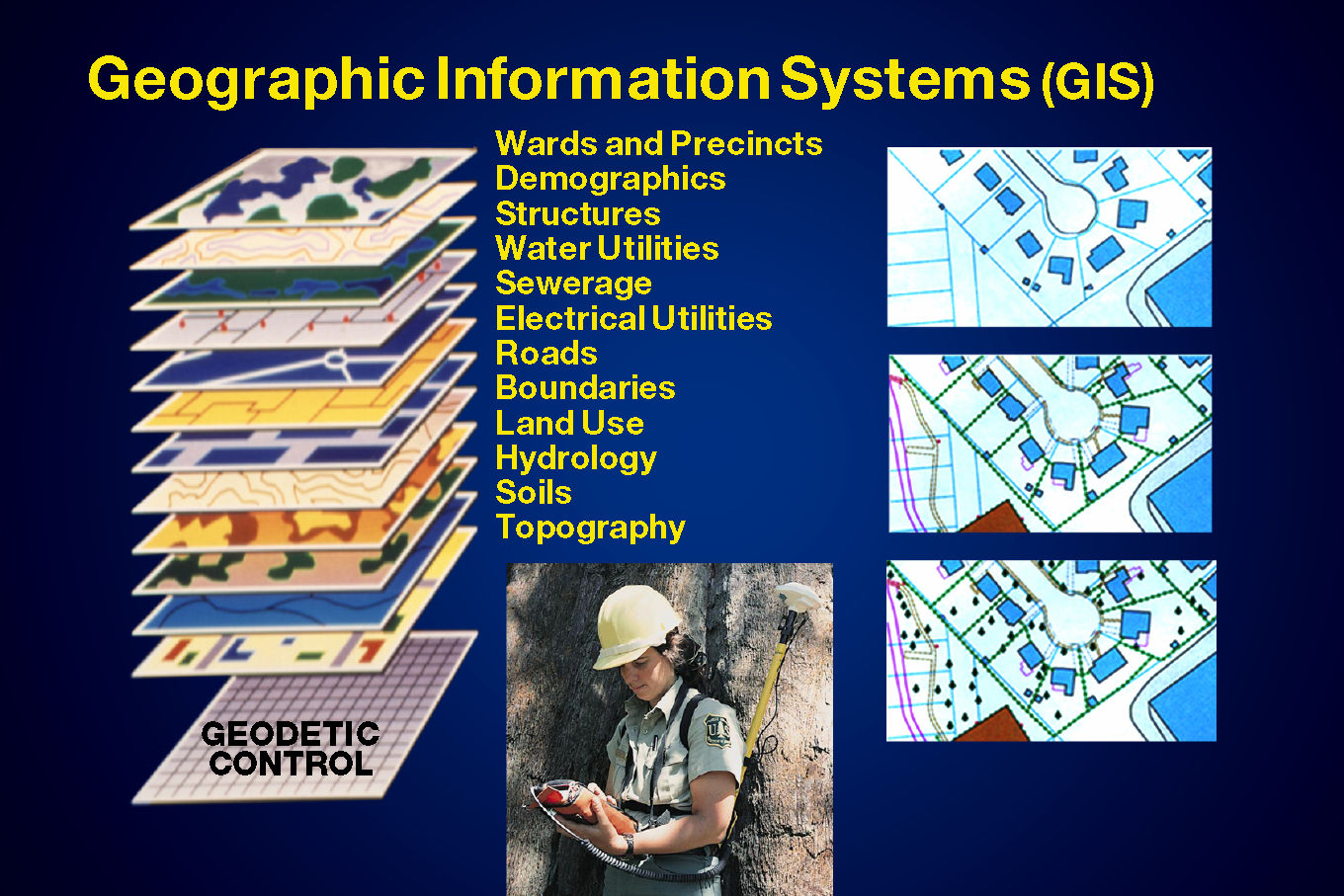 Geographic Information Systems (GIS)

Wards and Precincts
Demographics
Structures
Water Utilities
Sewerage
Electrical Utilities
Roads
Boundaries
Land Use
Hydrology
Soils
Topography

GEODETIC CONTROL

US